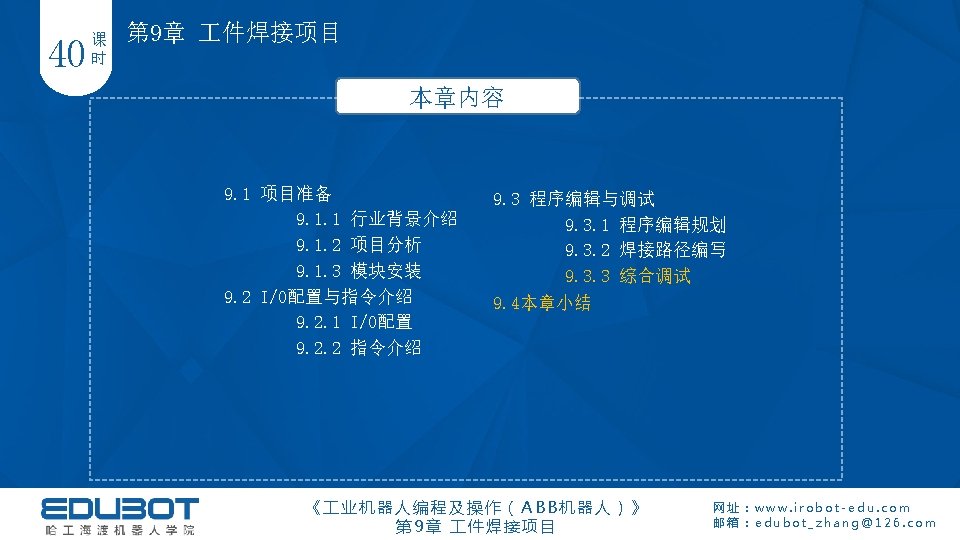 40 课时

第9章 工件焊接项目

本章内容

9.1 项目准备
9.1.1 行业背景介绍
9.1.2 项目分析
9.1.3 模块安装
9.2 I/O配置与指令介绍
9.2.1 I/O配置
9.2.2 指令介绍

9.3 程序编辑与调试
9.3.1 程序编辑规划
9.3.2 焊接路径编写
9.3.3 综合调试
9.4本章小结

EDUBOT
哈工海渡机器人学院

《工业机器人编程及操作（ABB机器人）》
第9章 工件焊接项目

网址：www.irobot-edu.com
邮箱：edubot_zhang@126.com